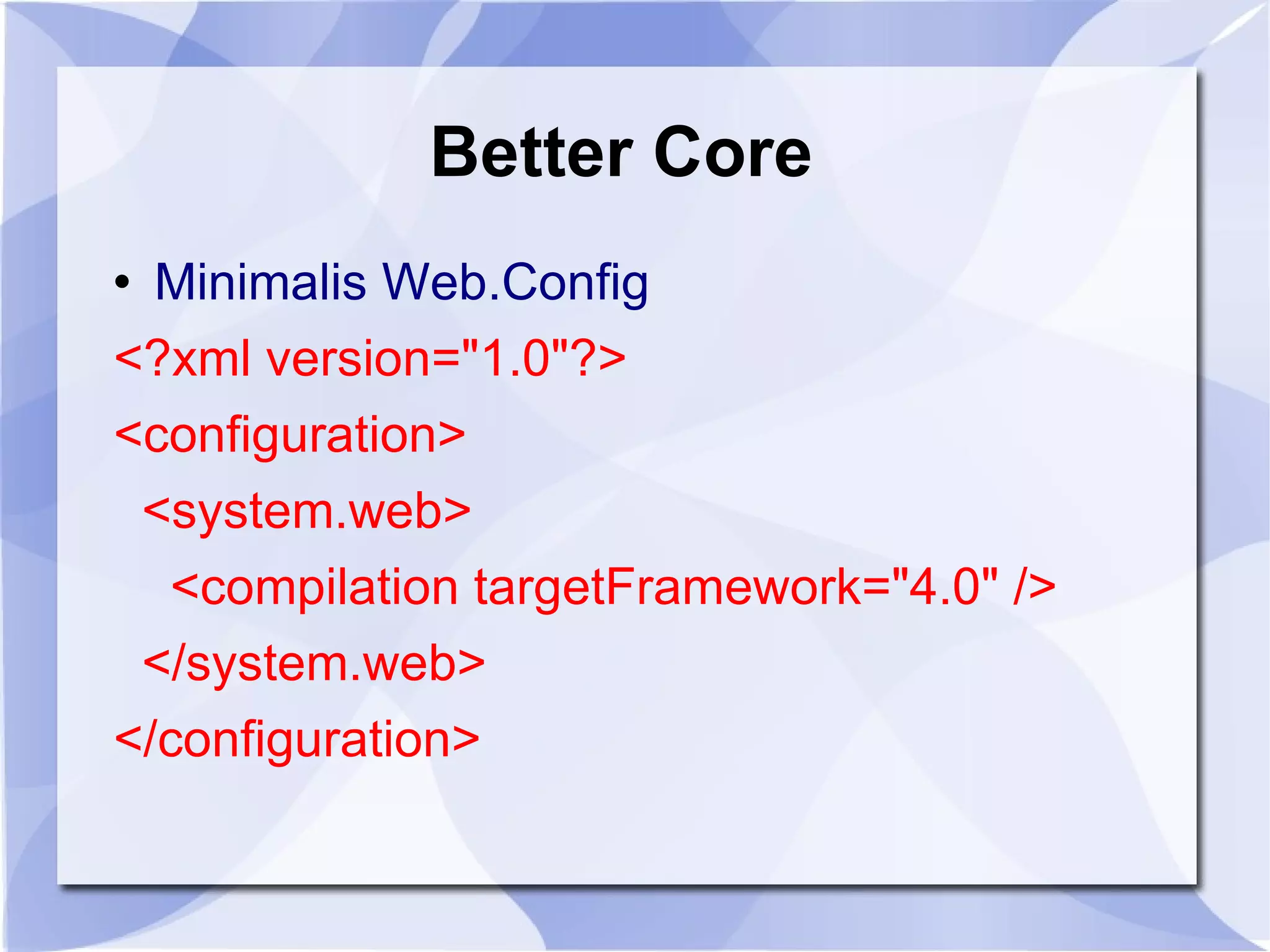 Better Core

• Minimalis Web.Config

<?xml version="1.0"?>
<configuration>
  <system.web>
    <compilation targetFramework="4.0" />
  </system.web>
</configuration>